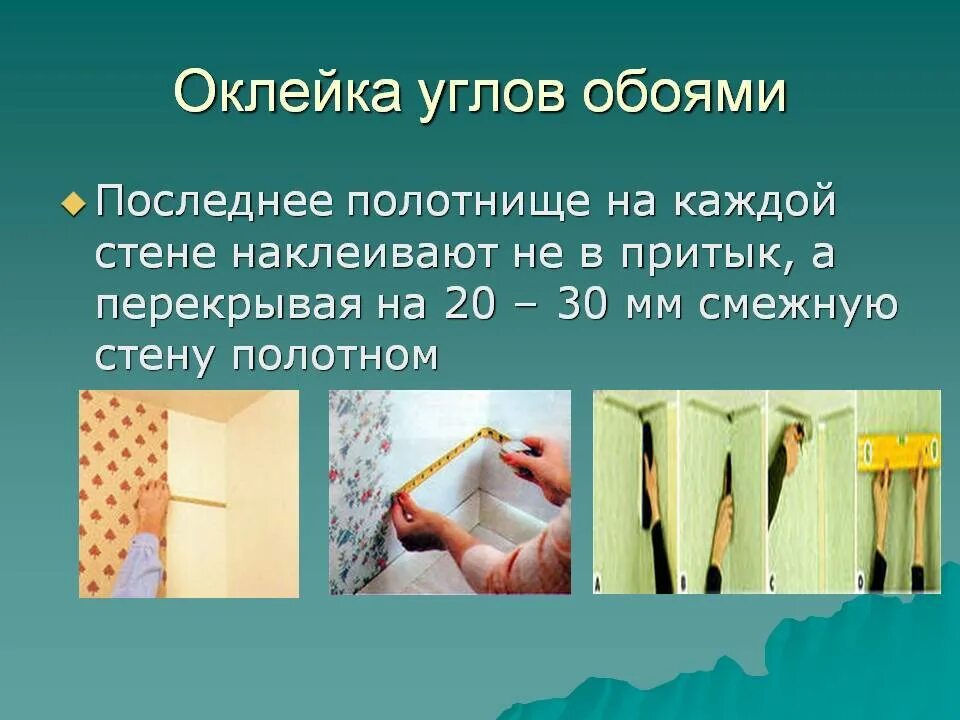 Оклейка углов обоями

Последнее полотнище на каждой стене наклеивают не в притык, а перекрывая на 20 – 30 мм смежную стену полотном

A B C D